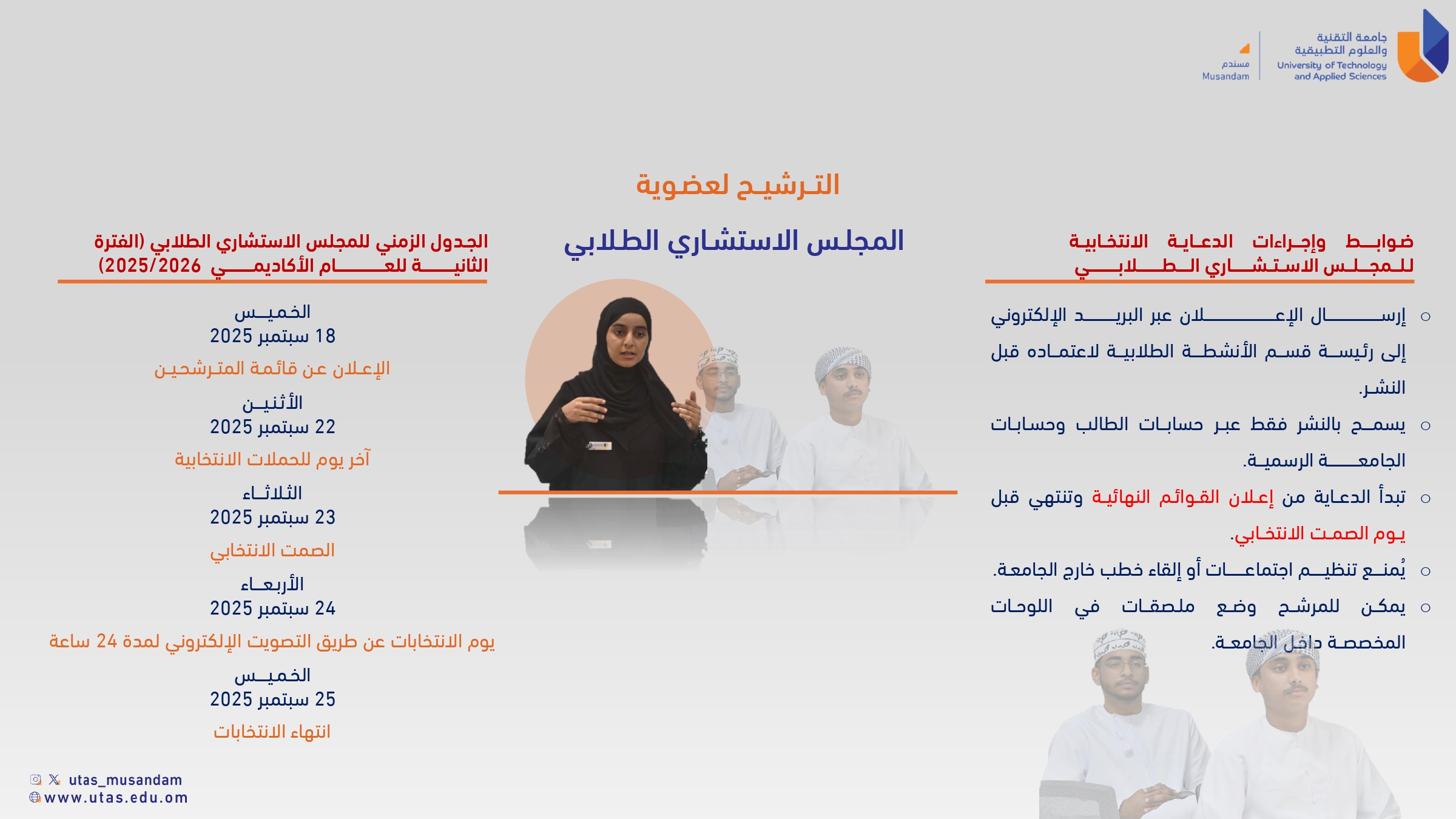 جامعة التقنية
والعلوم التطبيقية
University of Technology
and Applied Sciences

مسندم
Musandam

الترشيح لعضوية

المجلس الاستشاري الطلابي

ضوابط وإجراءات الدعاية الانتخابية للمجلس الاستشاري الطلابي

○ إرسال الإعلان عبر البريد الإلكتروني إلى رئيسة قسم الأنشطة الطلابية لاعتماده قبل النشر.

○ يسمح بالنشر فقط عبر حسابات الطالب وحسابات الجامعة الرسمية.

○ تبدأ الدعاية من إعلان القوائم النهائية وتنتهي قبل يوم الصمت الانتخابي.

○ يُمنع تنظيم اجتماعات أو إلقاء خطب خارج الجامعة.

○ يمكن للمرشح وضع ملصقات في اللوحات المخصصة داخل الجامعة.

الجدول الزمني للمجلس الاستشاري الطلابي (الفترة الثانية للعام الأكاديمي 2025/2026)

الخميس
18 سبتمبر 2025
الإعلان عن قائمة المترشحين

الأثنين
22 سبتمبر 2025
آخر يوم للحملات الانتخابية

الثلاثاء
23 سبتمبر 2025
الصمت الانتخابي

الأربعاء
24 سبتمبر 2025
يوم الانتخابات عن طريق التصويت الإلكتروني لمدة 24 ساعة

الخميس
25 سبتمبر 2025
انتهاء الانتخابات

utas_musandam
www.utas.edu.om